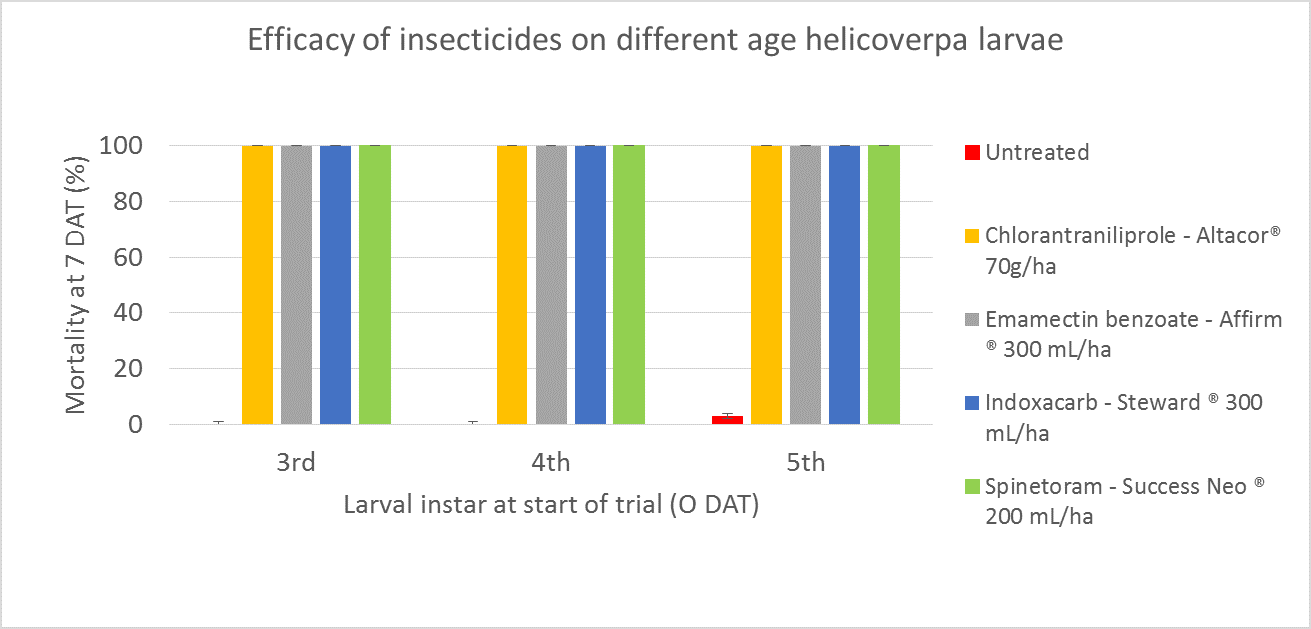 Efficacy of insecticides on different age helicoverpa larvae

Mortality at 7 DAT (%)

100
80
60
40
20
0

3rd
4th
5th

Larval instar at start of trial (O DAT)

Untreated

Chlorantraniliprole - Altacor® 70g/ha

Emamectin benzoate - Affirm ® 300 mL/ha

Indoxacarb - Steward ® 300 mL/ha

Spinetoram - Success Neo ® 200 mL/ha